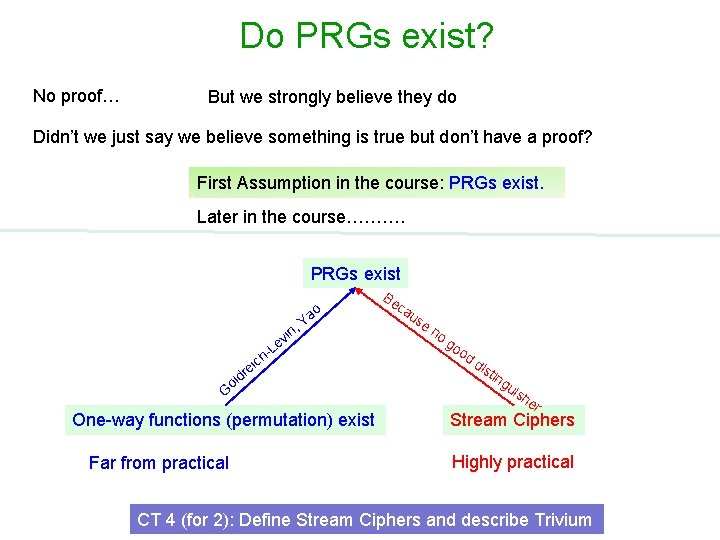 Do PRGs exist?

No proof…

But we strongly believe they do

Didn't we just say we believe something is true but don't have a proof?

First Assumption in the course: PRGs exist.

Later in the course……….

PRGs exist

Goldreich-Levin, Yao

Because no good distinguisher

One-way functions (permutation) exist

Stream Ciphers

Far from practical

Highly practical

CT 4 (for 2): Define Stream Ciphers and describe Trivium